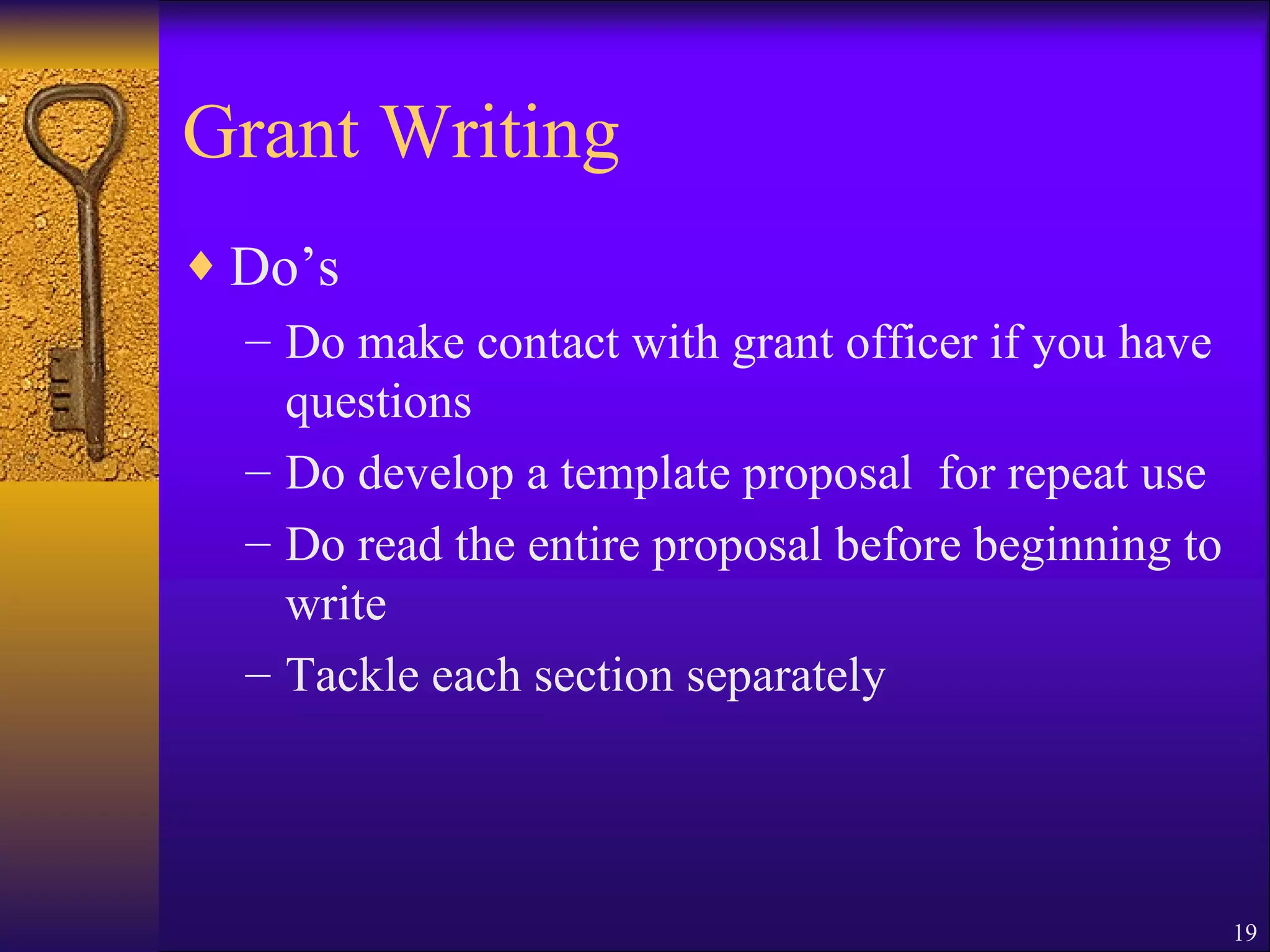 Grant Writing

♦ Do’s

– Do make contact with grant officer if you have questions

– Do develop a template proposal  for repeat use

– Do read the entire proposal before beginning to write

– Tackle each section separately

19